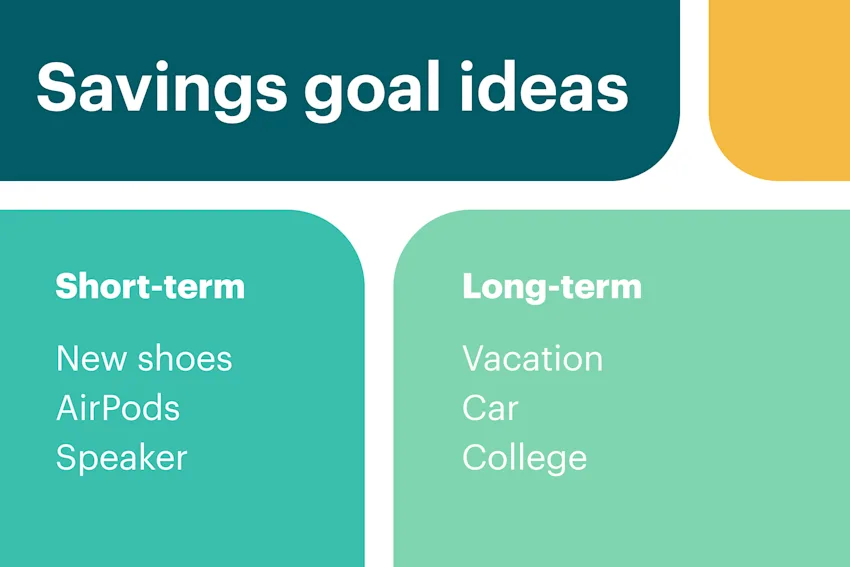 Savings goal ideas

Short-term

New shoes
AirPods
Speaker

Long-term

Vacation
Car
College